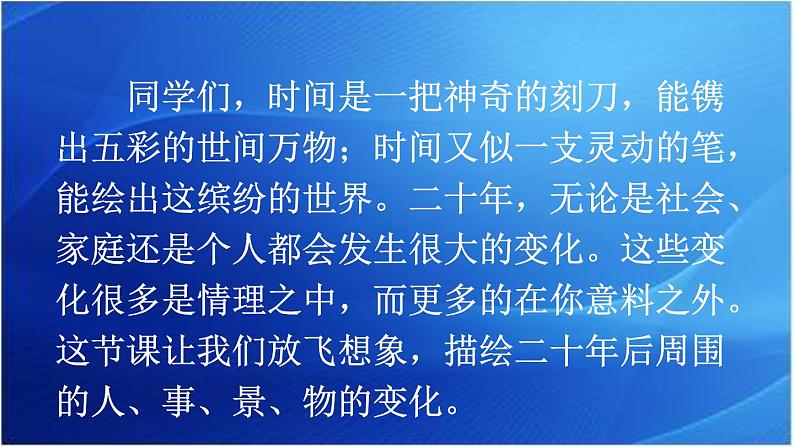 同学们，时间是一把神奇的刻刀，能镌出五彩的世间万物；时间又似一支灵动的笔，能绘出这缤纷的世界。二十年，无论是社会、家庭还是个人都会发生很大的变化。这些变化很多是情理之中，而更多的在你意料之外。这节课让我们放飞想象，描绘二十年后周围的人、事、景、物的变化。